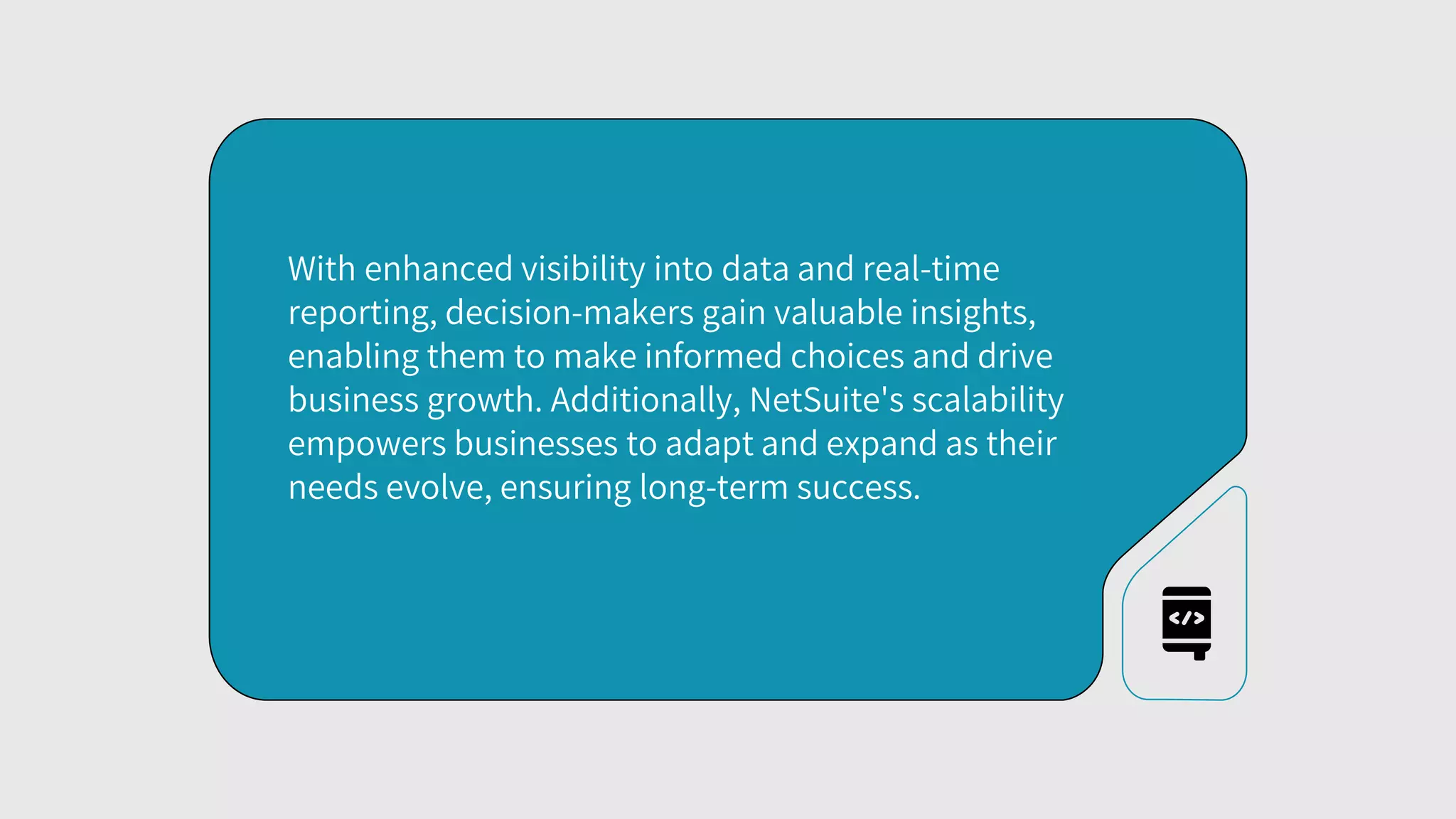 With enhanced visibility into data and real-time reporting, decision-makers gain valuable insights, enabling them to make informed choices and drive business growth. Additionally, NetSuite's scalability empowers businesses to adapt and expand as their needs evolve, ensuring long-term success.

</>